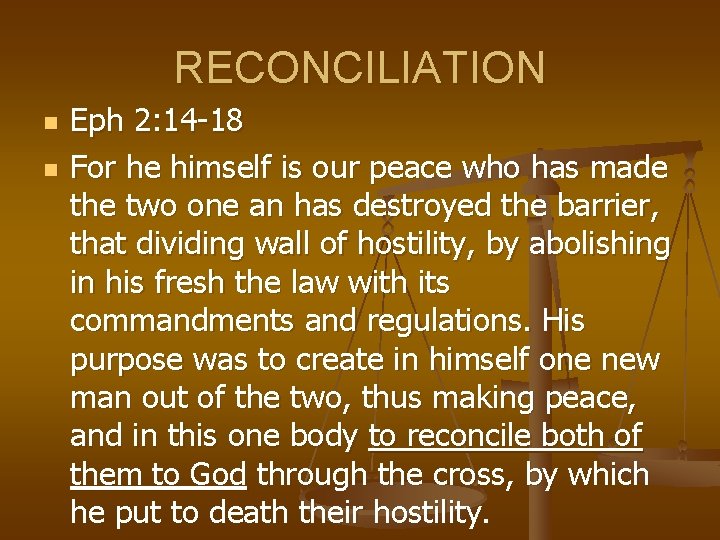 RECONCILIATION

Eph 2:14-18

For he himself is our peace who has made the two one an has destroyed the barrier, that dividing wall of hostility, by abolishing in his fresh the law with its commandments and regulations. His purpose was to create in himself one new man out of the two, thus making peace, and in this one body to reconcile both of them to God through the cross, by which he put to death their hostility.